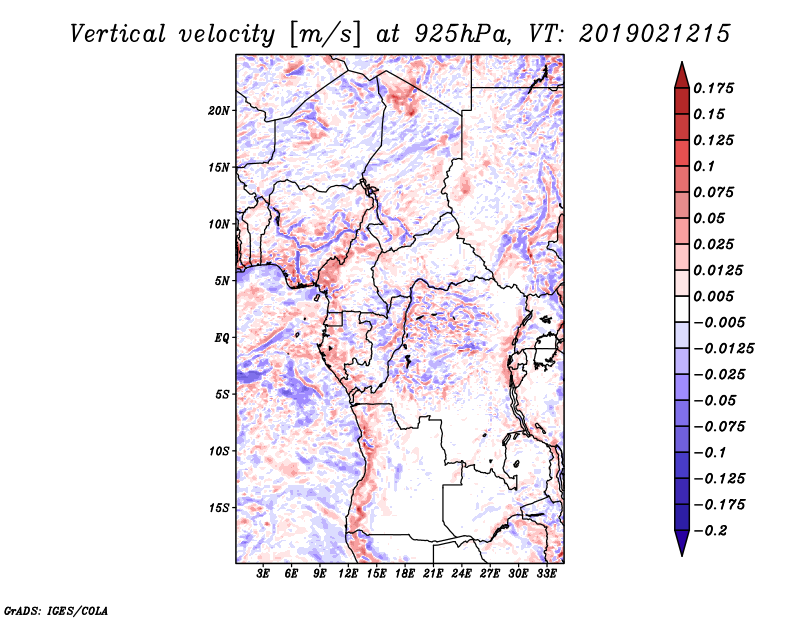 Vertical velocity [m/s] at 925hPa, VT: 2019021215

20N
15N
10N
5N
EQ
5S
10S
15S

3E 6E 9E 12E 15E 18E 21E 24E 27E 30E 33E

0.175
0.15
0.125
0.1
0.075
0.05
0.025
0.0125
0.005
−0.005
−0.0125
−0.025
−0.05
−0.075
−0.1
−0.125
−0.175
−0.2

GrADS: IGES/COLA